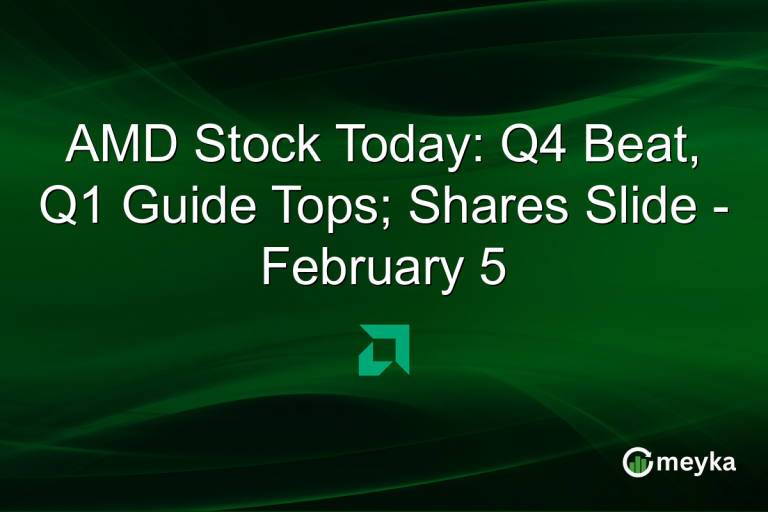 AMD Stock Today: Q4 Beat, Q1 Guide Tops; Shares Slide - February 5

meyka